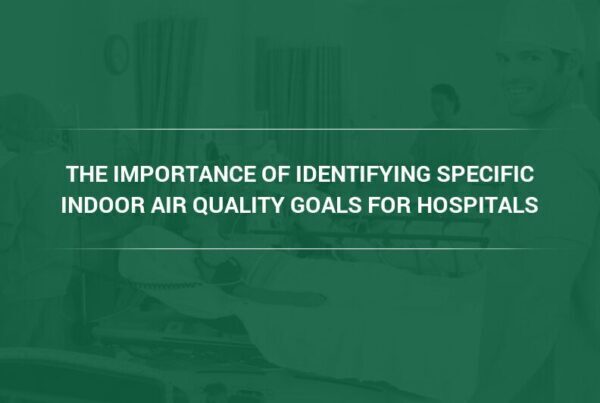 THE IMPORTANCE OF IDENTIFYING SPECIFIC INDOOR AIR QUALITY GOALS FOR HOSPITALS